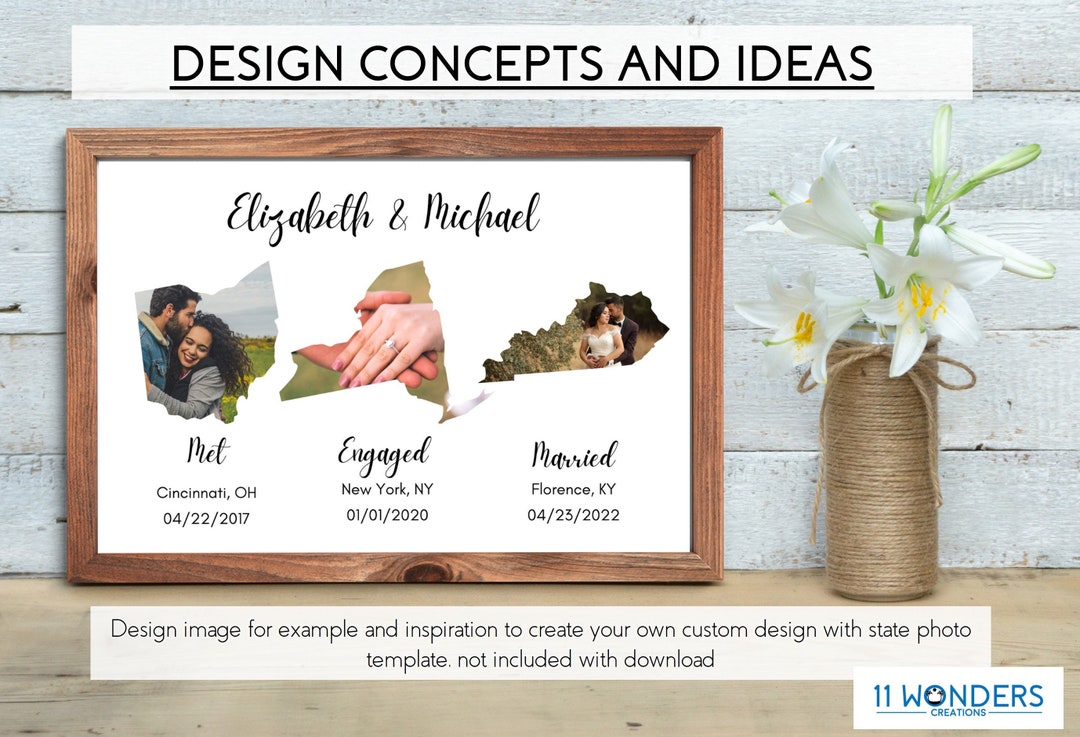 DESIGN CONCEPTS AND IDEAS

Elizabeth & Michael

Met
Cincinnati, OH
04/22/2017

Engaged
New York, NY
01/01/2020

Married
Florence, KY
04/23/2022

Design image for example and inspiration to create your own custom design with state photo template. not included with download

11 WONDERS
CREATIONS